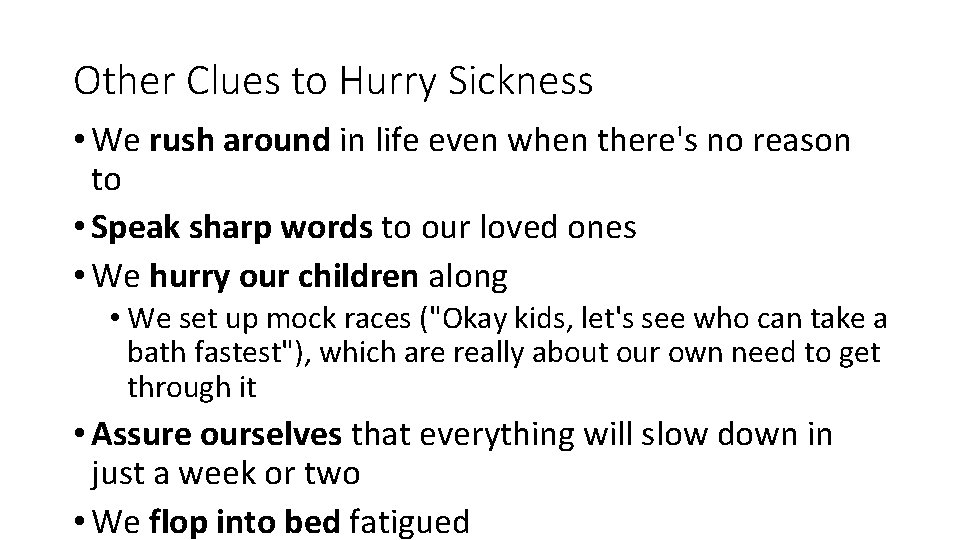 Other Clues to Hurry Sickness

• We rush around in life even when there's no reason to

• Speak sharp words to our loved ones

• We hurry our children along

• We set up mock races ("Okay kids, let's see who can take a bath fastest"), which are really about our own need to get through it

• Assure ourselves that everything will slow down in just a week or two

• We flop into bed fatigued